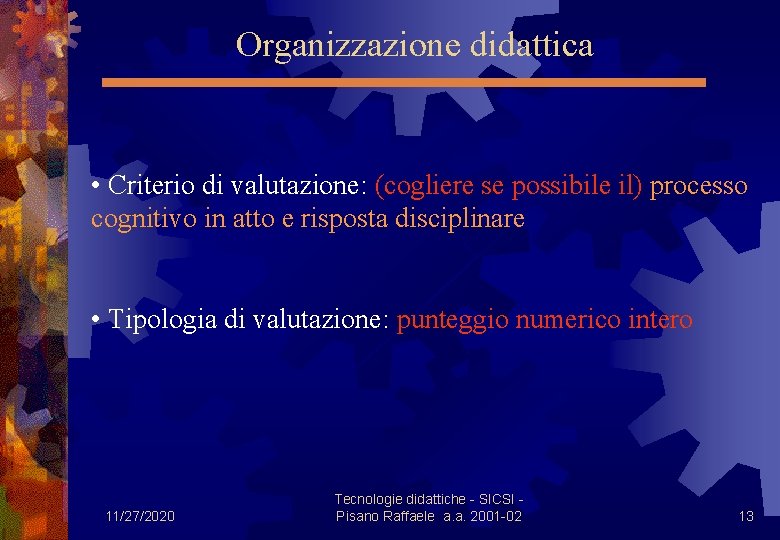 Organizzazione didattica

• Criterio di valutazione: (cogliere se possibile il) processo cognitivo in atto e risposta disciplinare

• Tipologia di valutazione: punteggio numerico intero

11/27/2020

Tecnologie didattiche - SICSI - Pisano Raffaele a.a. 2001-02

13